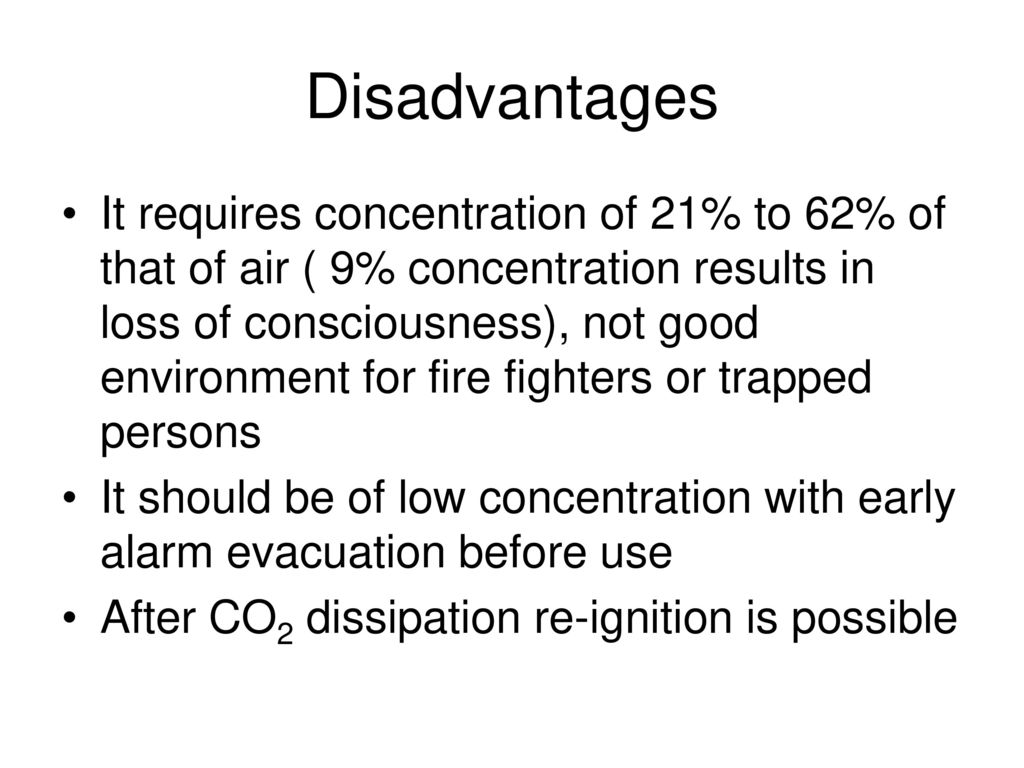 Disadvantages

• It requires concentration of 21% to 62% of that of air ( 9% concentration results in loss of consciousness), not good environment for fire fighters or trapped persons

• It should be of low concentration with early alarm evacuation before use

• After $CO_2$ dissipation re-ignition is possible